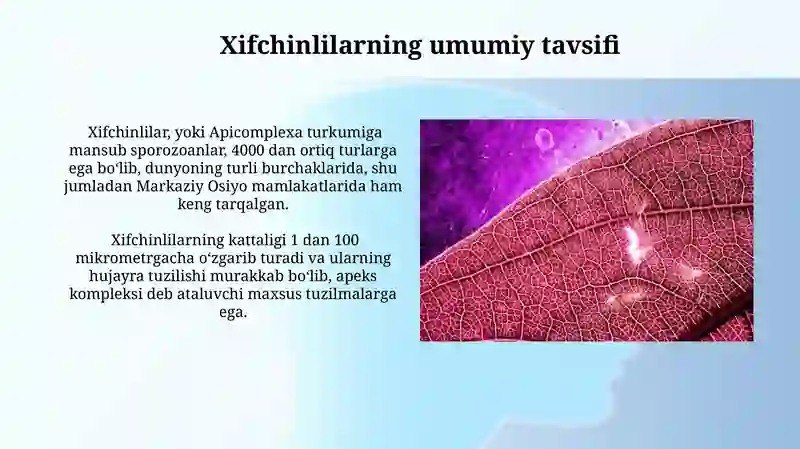 Xifchinlilarning umumiy tavsifi

Xifchinlilar, yoki Apicomplexa turkumiga mansub sporozoanlar, 4000 dan ortiq turlarga ega boʻlib, dunyoning turli burchaklarida, shu jumladan Markaziy Osiyo mamlakatlarida ham keng tarqalgan.

Xifchinlilarning kattaligi 1 dan 100 mikrometrgacha oʻzgarib turadi va ularning hujayra tuzilishi murakkab boʻlib, apeks kompleksi deb ataluvchi maxsus tuzilmalarga ega.